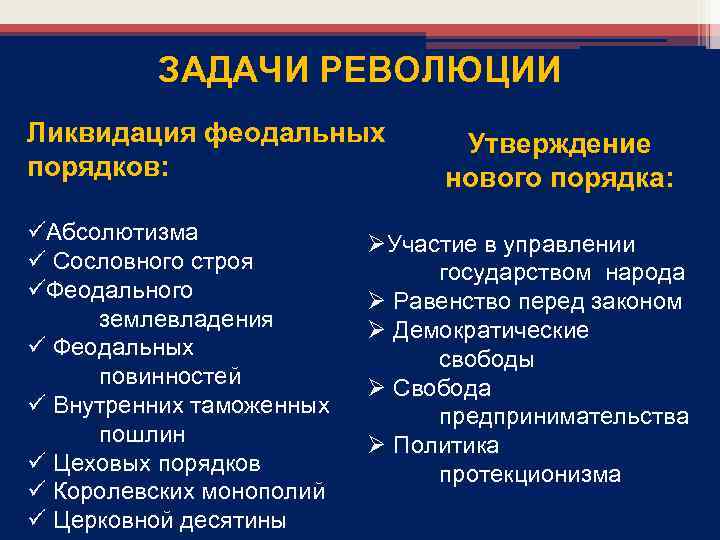 ЗАДАЧИ РЕВОЛЮЦИИ

Ликвидация феодальных порядков:

✓Абсолютизма
✓ Сословного строя
✓Феодального землевладения
✓ Феодальных повинностей
✓ Внутренних таможенных пошлин
✓ Цеховых порядков
✓ Королевских монополий
✓ Церковной десятины

Утверждение нового порядка:

➢Участие в управлении государством народа
➢ Равенство перед законом
➢ Демократические свободы
➢ Свобода предпринимательства
➢ Политика протекционизма